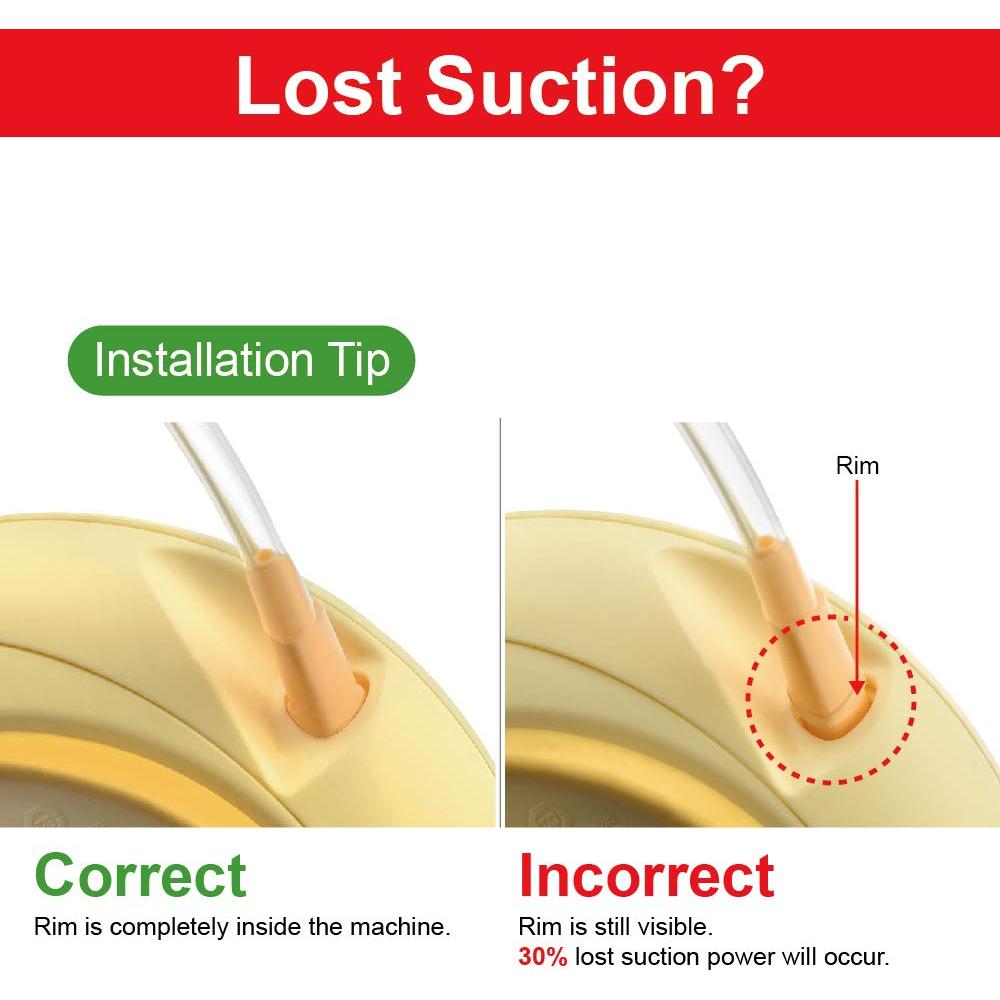 Lost Suction?

Installation Tip

Rim

Correct
Rim is completely inside the machine.

Incorrect
Rim is still visible.
30% lost suction power will occur.